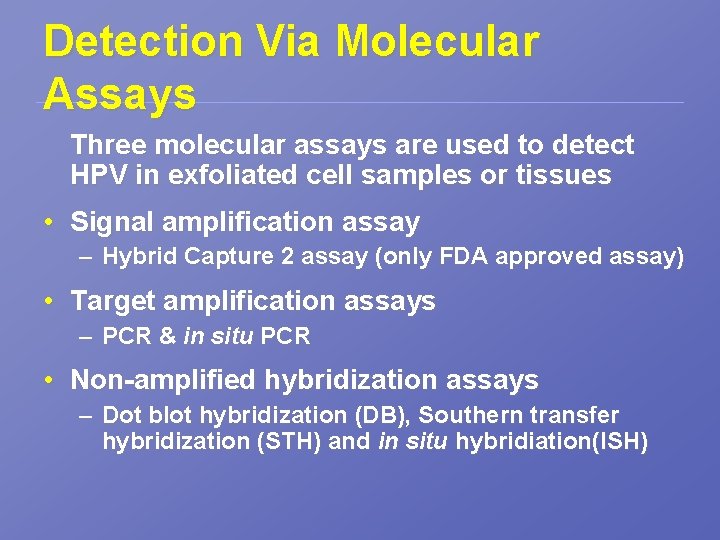 Detection Via Molecular Assays

Three molecular assays are used to detect HPV in exfoliated cell samples or tissues

• Signal amplification assay
– Hybrid Capture 2 assay (only FDA approved assay)

• Target amplification assays
– PCR & in situ PCR

• Non-amplified hybridization assays
– Dot blot hybridization (DB), Southern transfer hybridization (STH) and in situ hybridiation(ISH)